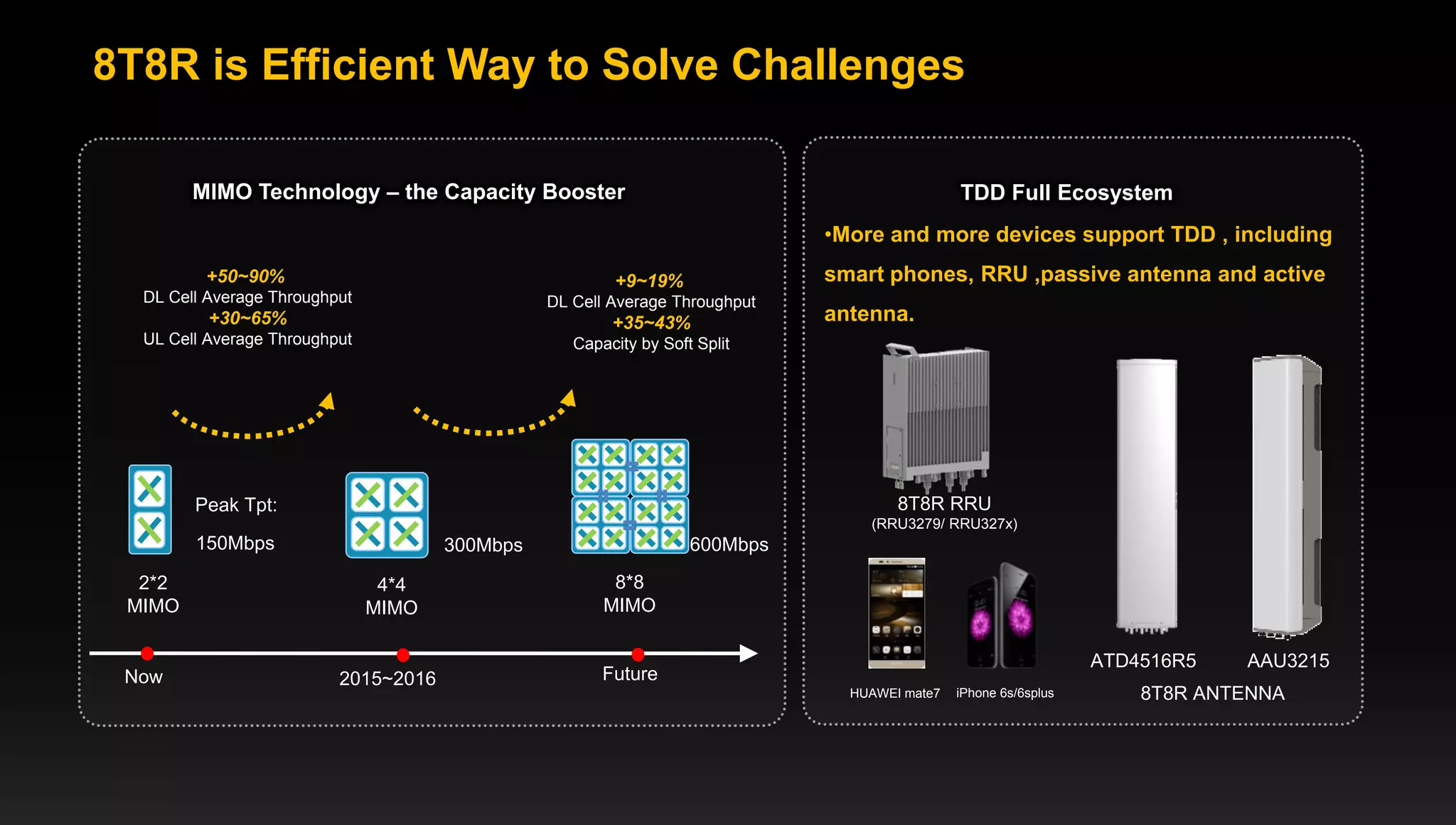 8T8R is Efficient Way to Solve Challenges

MIMO Technology – the Capacity Booster

+50~90%
DL Cell Average Throughput
+30~65%
UL Cell Average Throughput

+9~19%
DL Cell Average Throughput
+35~43%
Capacity by Soft Split

Peak Tpt:
150Mbps

300Mbps

600Mbps

2*2
MIMO

4*4
MIMO

8*8
MIMO

Now

2015~2016

Future

TDD Full Ecosystem

•More and more devices support TDD , including smart phones, RRU ,passive antenna and active antenna.

8T8R RRU
(RRU3279/ RRU327x)

HUAWEI mate7

iPhone 6s/6splus

ATD4516R5

AAU3215

8T8R ANTENNA